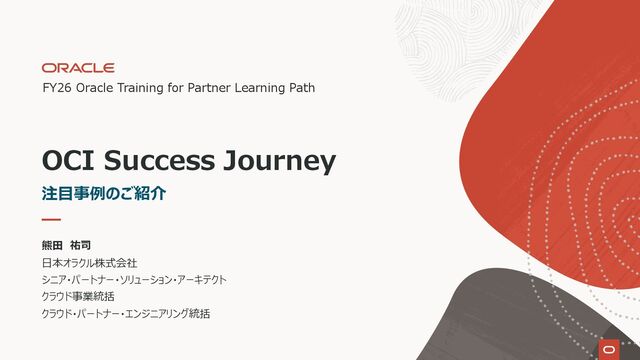 ORACLE

FY26 Oracle Training for Partner Learning Path

OCI Success Journey

注目事例のご紹介

熊田　祐司
日本オラクル株式会社
シニア・パートナー・ソリューション・アーキテクト
クラウド事業統括
クラウド・パートナー・エンジニアリング統括